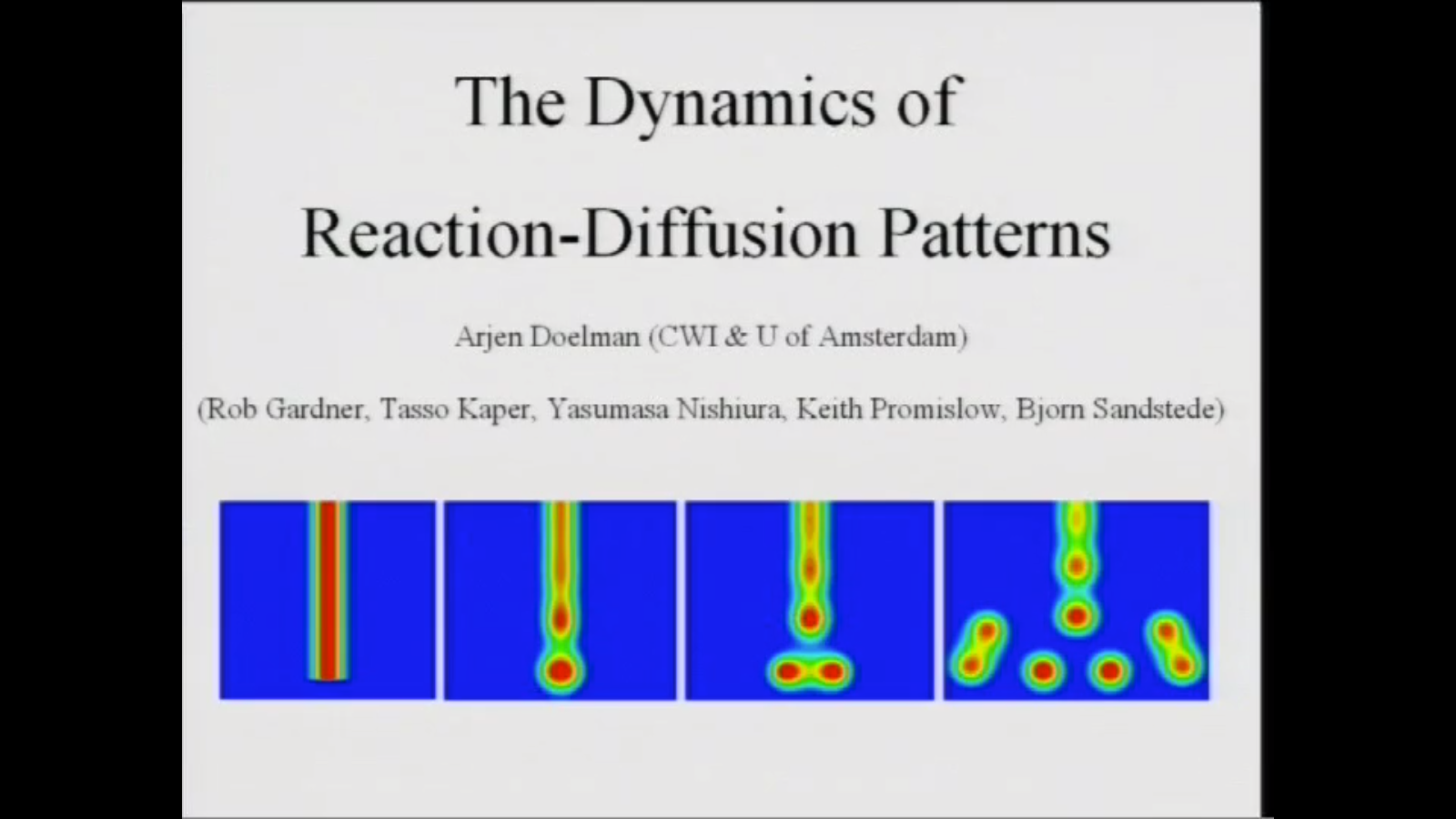 The Dynamics of

Reaction-Diffusion Patterns

Arjen Doelman (CWI & U of Amsterdam)

(Rob Gardner, Tasso Kaper, Yasumasa Nishiura, Keith Promislow, Bjorn Sandstede)